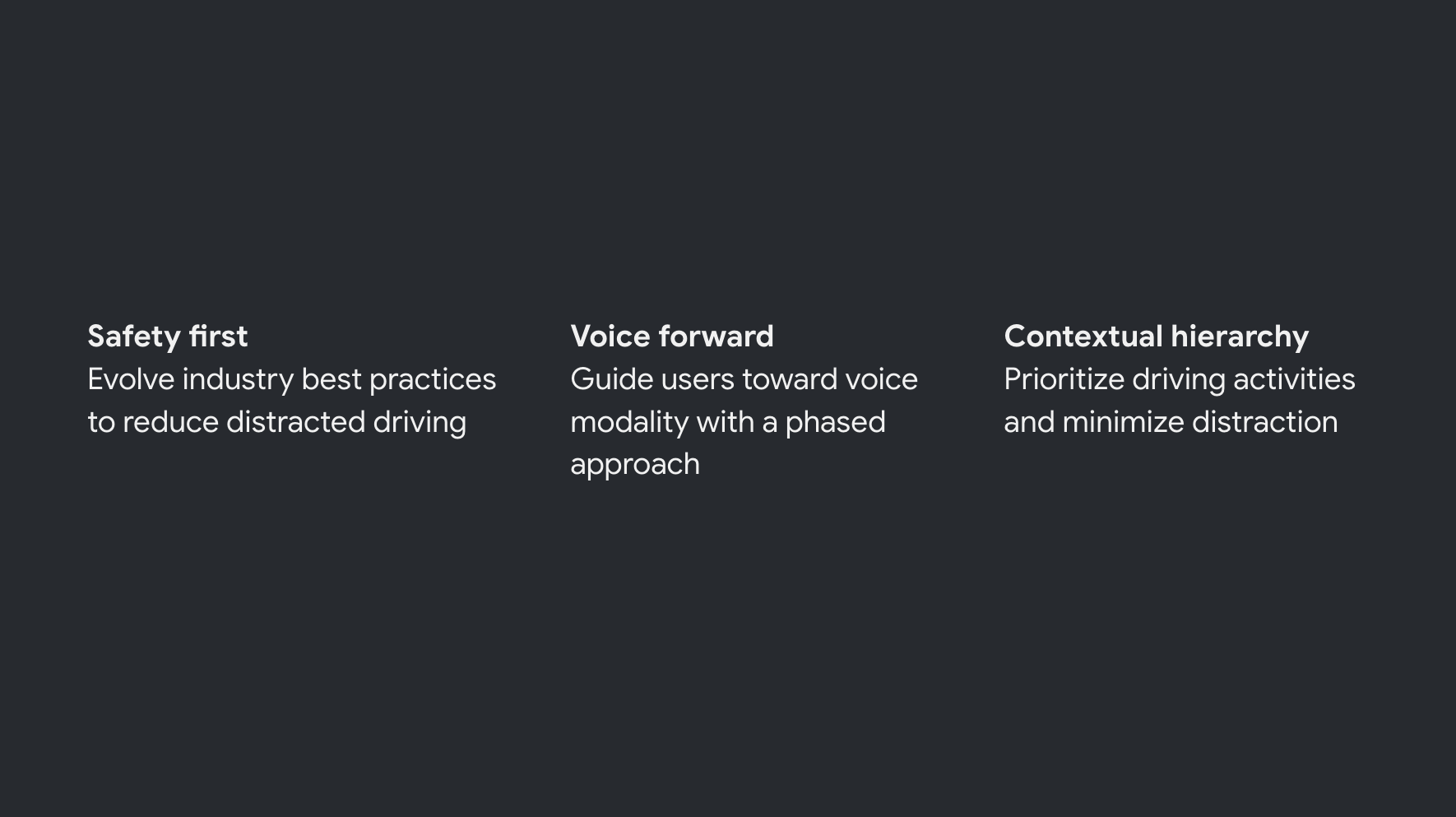 Safety first
Evolve industry best practices to reduce distracted driving

Voice forward
Guide users toward voice modality with a phased approach

Contextual hierarchy
Prioritize driving activities and minimize distraction